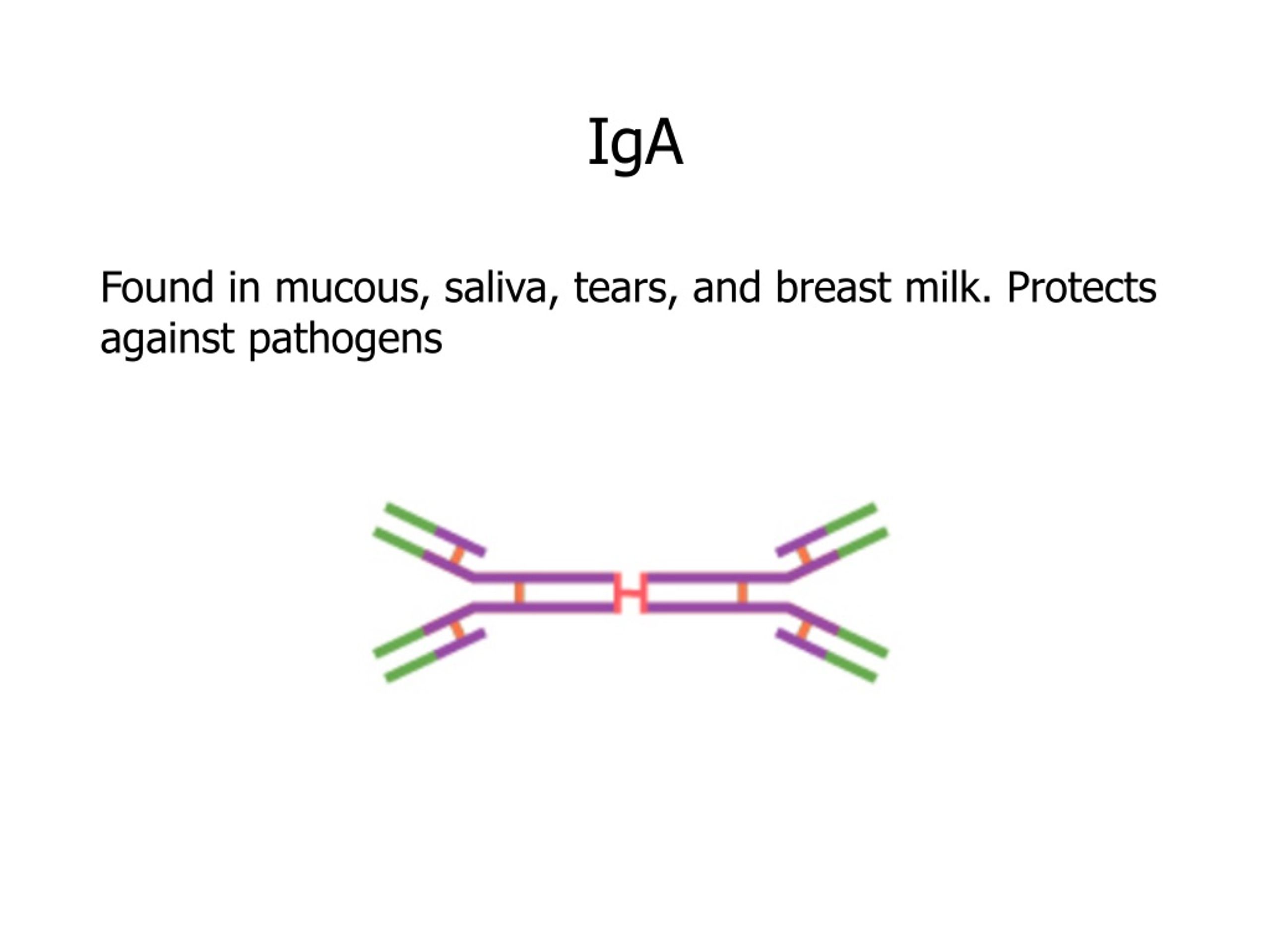 IgA

Found in mucous, saliva, tears, and breast milk. Protects against pathogens